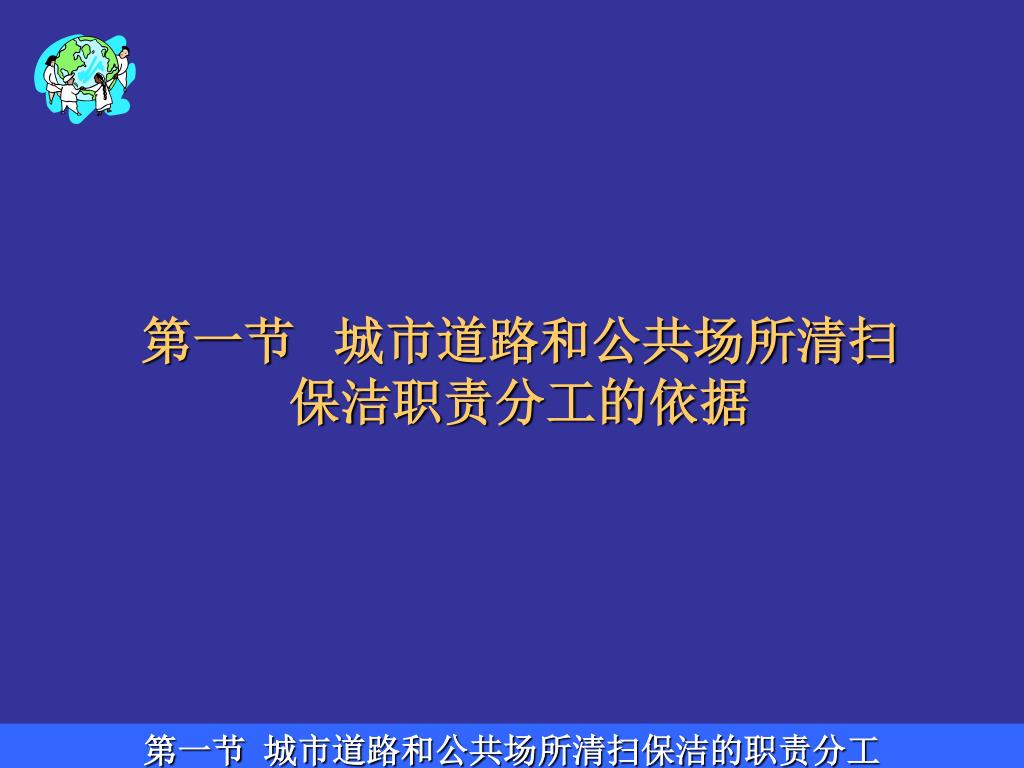 第一节　城市道路和公共场所清扫保洁职责分工的依据

第一节 城市道路和公共场所清扫保洁的职责分工